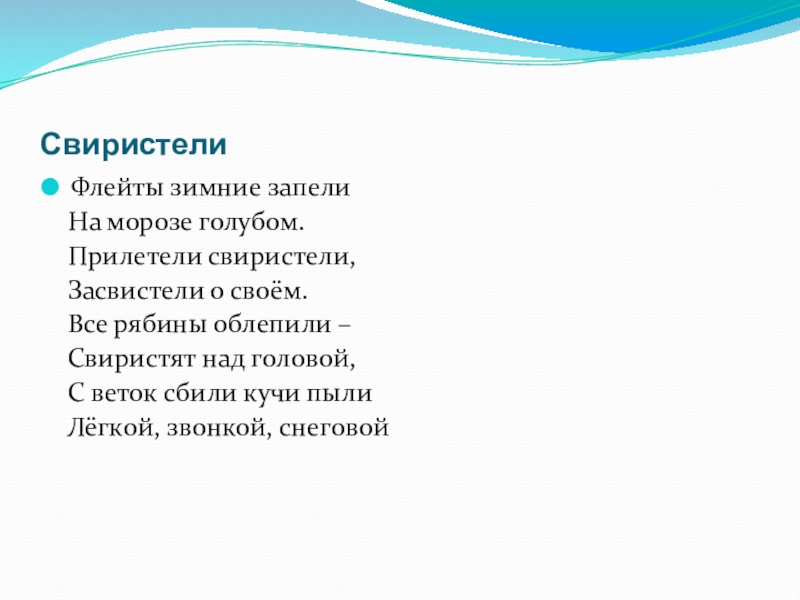 Свиристели

Флейты зимние запели
На морозе голубом.
Прилетели свиристели,
Засвистели о своём.
Все рябины облепили –
Свиристят над головой,
С веток сбили кучи пыли
Лёгкой, звонкой, снеговой